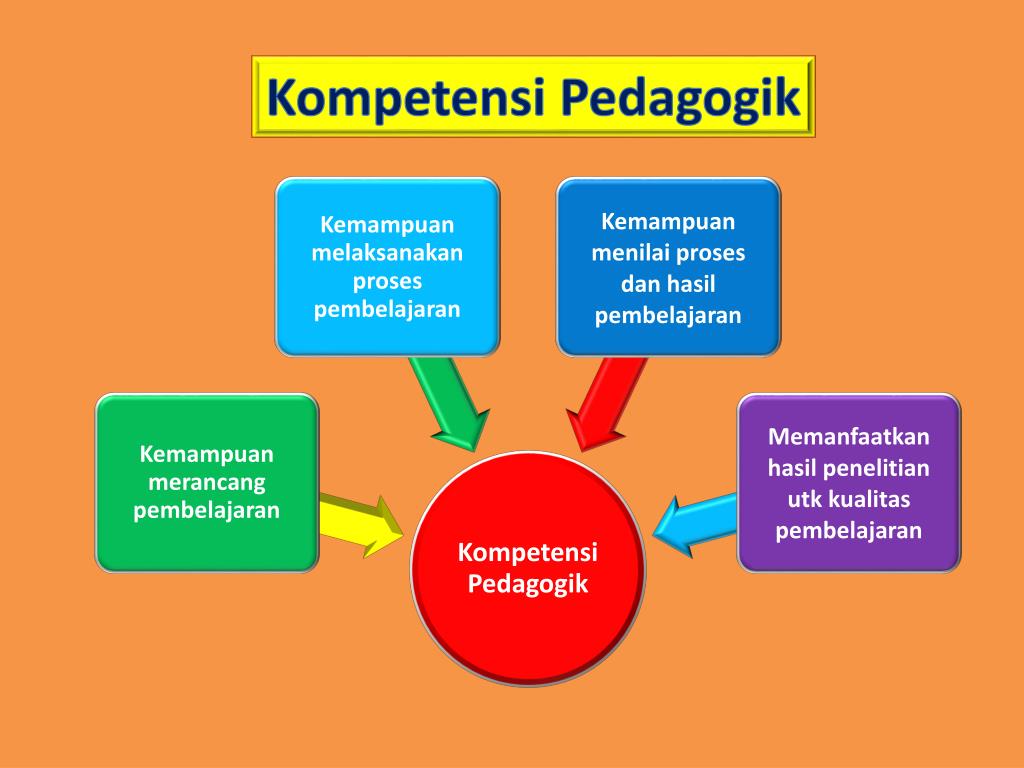 Kompetensi Pedagogik

Kemampuan melaksanakan proses pembelajaran

Kemampuan menilai proses dan hasil pembelajaran

Kemampuan merancang pembelajaran

Memanfaatkan hasil penelitian utk kualitas pembelajaran

Kompetensi Pedagogik